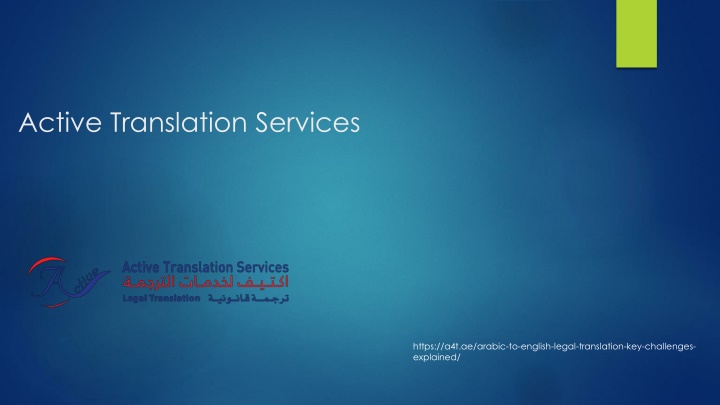 Active Translation Services

Active

Active Translation Services
اكتيف لخدمات الترجمة
Legal Translation ترجمة قانونية

https://a4t.ae/arabic-to-english-legal-translation-key-challenges-explained/